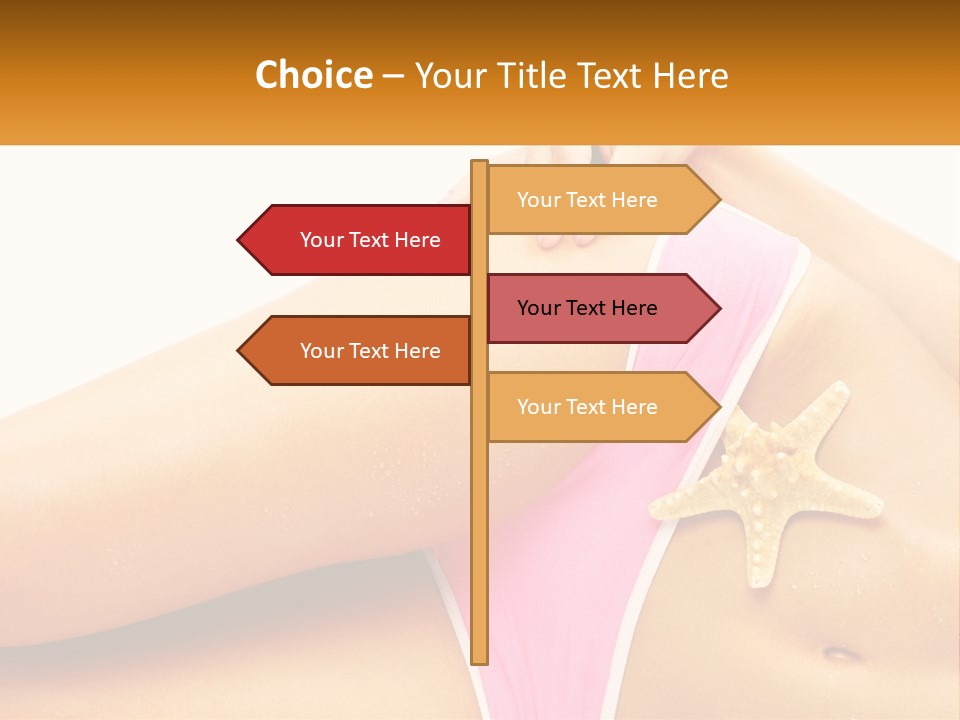 Choice – Your Title Text Here

Your Text Here

Your Text Here

Your Text Here

Your Text Here

Your Text Here